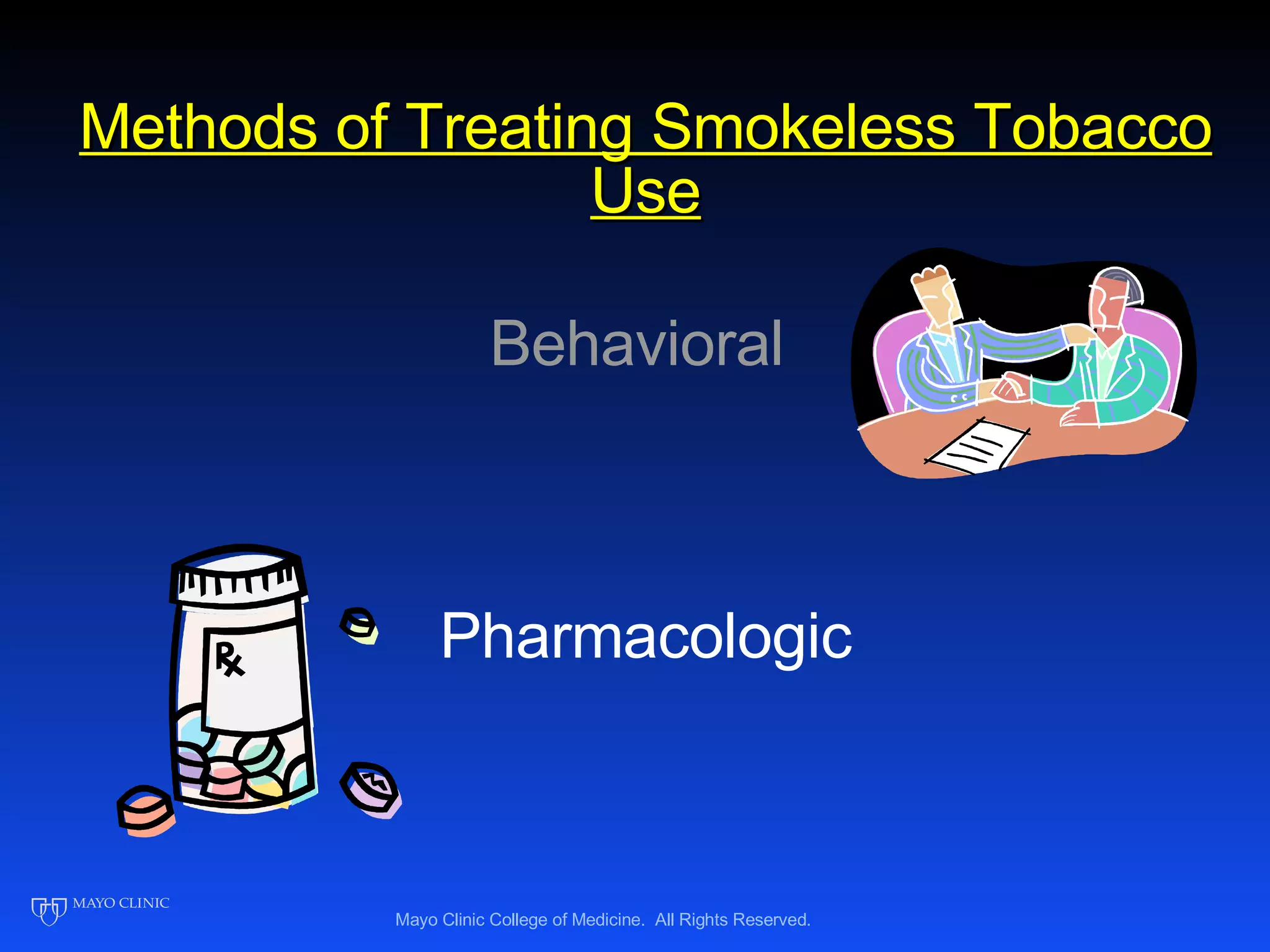 Methods of Treating Smokeless Tobacco Use

Behavioral

Rx

Pharmacologic

MAYO CLINIC

Mayo Clinic College of Medicine. All Rights Reserved.